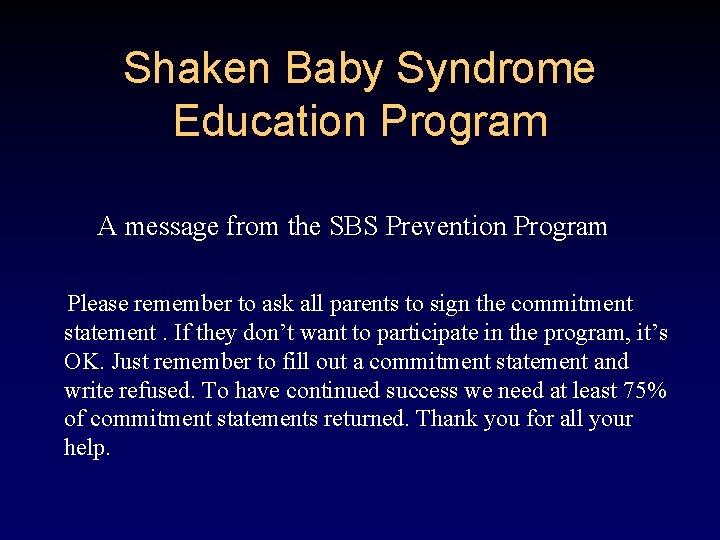 Shaken Baby Syndrome
Education Program

A message from the SBS Prevention Program

Please remember to ask all parents to sign the commitment statement . If they don’t want to participate in the program, it’s OK. Just remember to fill out a commitment statement and write refused. To have continued success we need at least 75% of commitment statements returned. Thank you for all your help.